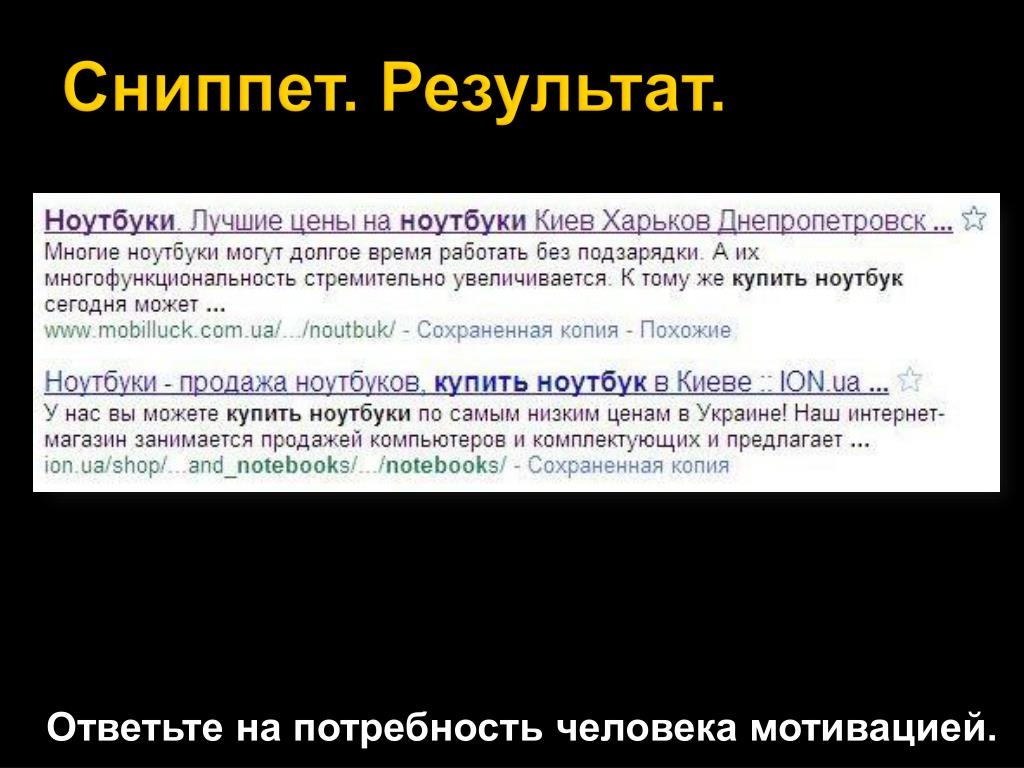 Сниппет. Результат.

Ноутбуки. Лучшие цены на ноутбуки Киев Харьков Днепропетровск ...
Многие ноутбуки могут долгое время работать без подзарядки. А их многофункциональность стремительно увеличивается. К тому же купить ноутбук сегодня может ...
www.mobilluck.com.ua/.../noutbuk/ - Сохраненная копия - Похожие

Ноутбуки - продажа ноутбуков, купить ноутбук в Киеве :: ION.ua ...
У нас вы можете купить ноутбуки по самым низким ценам в Украине! Наш интернет-магазин занимается продажей компьютеров и комплектующих и предлагает ...
ion.ua/shop/...and_notebooks/.../notebooks/ - Сохраненная копия

Ответьте на потребность человека мотивацией.